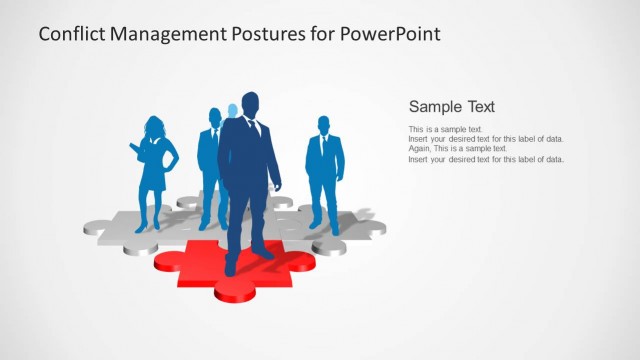 Conflict Management Postures for PowerPoint

Sample Text

This is a sample text.
Insert your desired text for this label of data.
Again, This is a sample text.
Insert your desired text for this label of data.